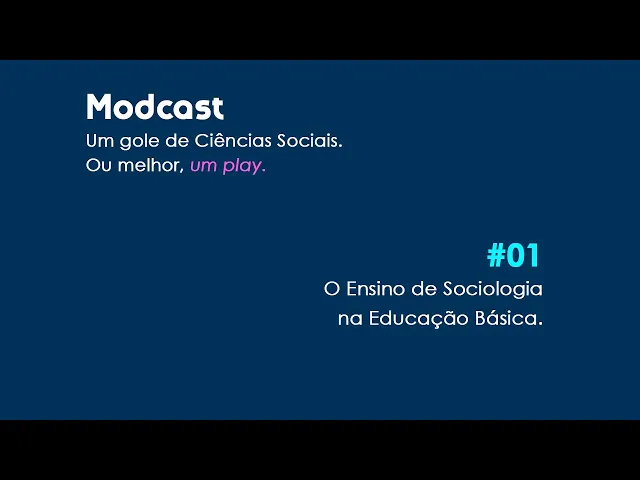 Modcast

Um gole de Ciências Sociais.
Ou melhor, um play.

#01

O Ensino de Sociologia na Educação Básica.